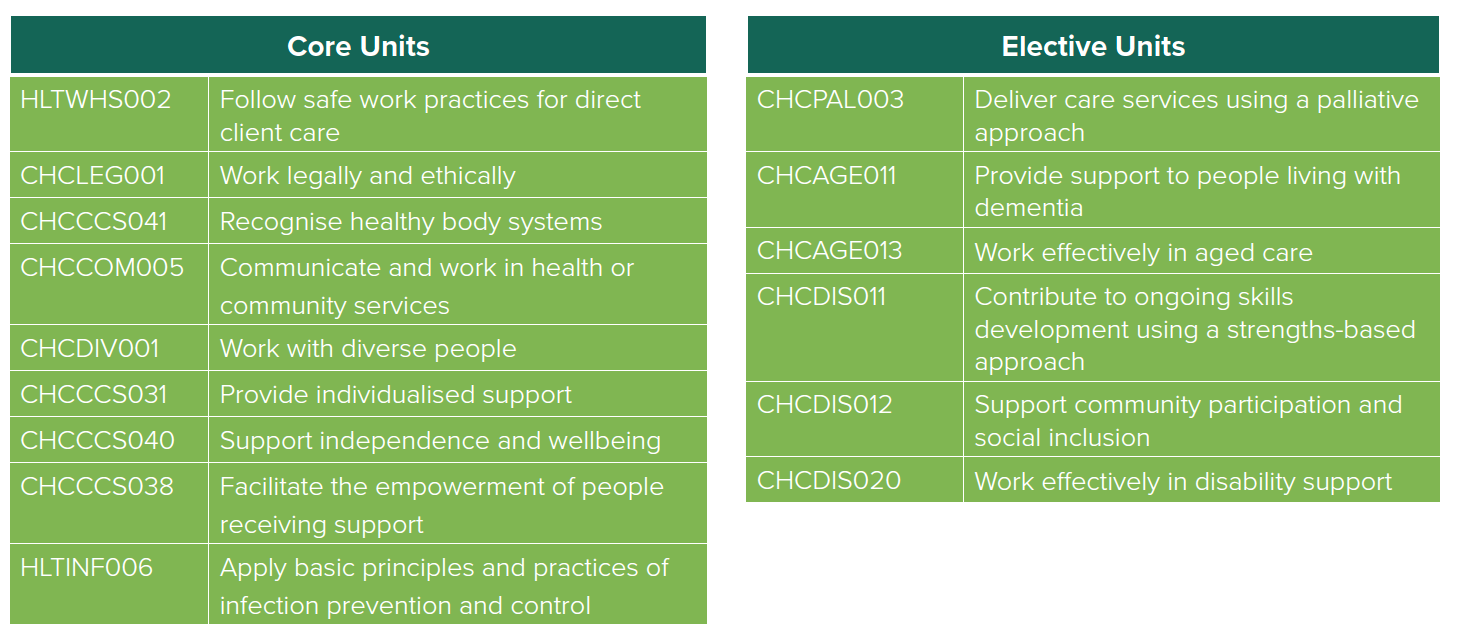 | Core Units | |
|---|---|
| HLTWHS002 | Follow safe work practices for direct client care |
| CHCLEG001 | Work legally and ethically |
| CHCCCS041 | Recognise healthy body systems |
| CHCCOM005 | Communicate and work in health or community services |
| CHCDIV001 | Work with diverse people |
| CHCCCS031 | Provide individualised support |
| CHCCCS040 | Support independence and wellbeing |
| CHCCCS038 | Facilitate the empowerment of people receiving support |
| HLTINF006 | Apply basic principles and practices of infection prevention and control |

| Elective Units | |
|---|---|
| CHCPAL003 | Deliver care services using a palliative approach |
| CHCAGE011 | Provide support to people living with dementia |
| CHCAGE013 | Work effectively in aged care |
| CHCDIS011 | Contribute to ongoing skills development using a strengths-based approach |
| CHCDIS012 | Support community participation and social inclusion |
| CHCDIS020 | Work effectively in disability support |